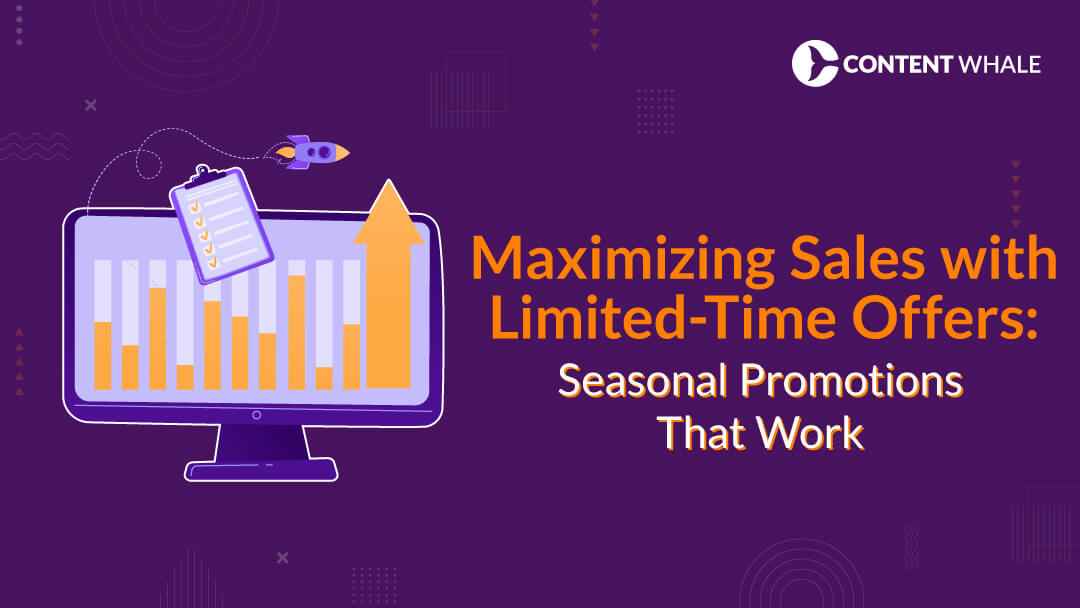 CONTENT WHALE

Maximizing Sales with Limited-Time Offers: Seasonal Promotions That Work